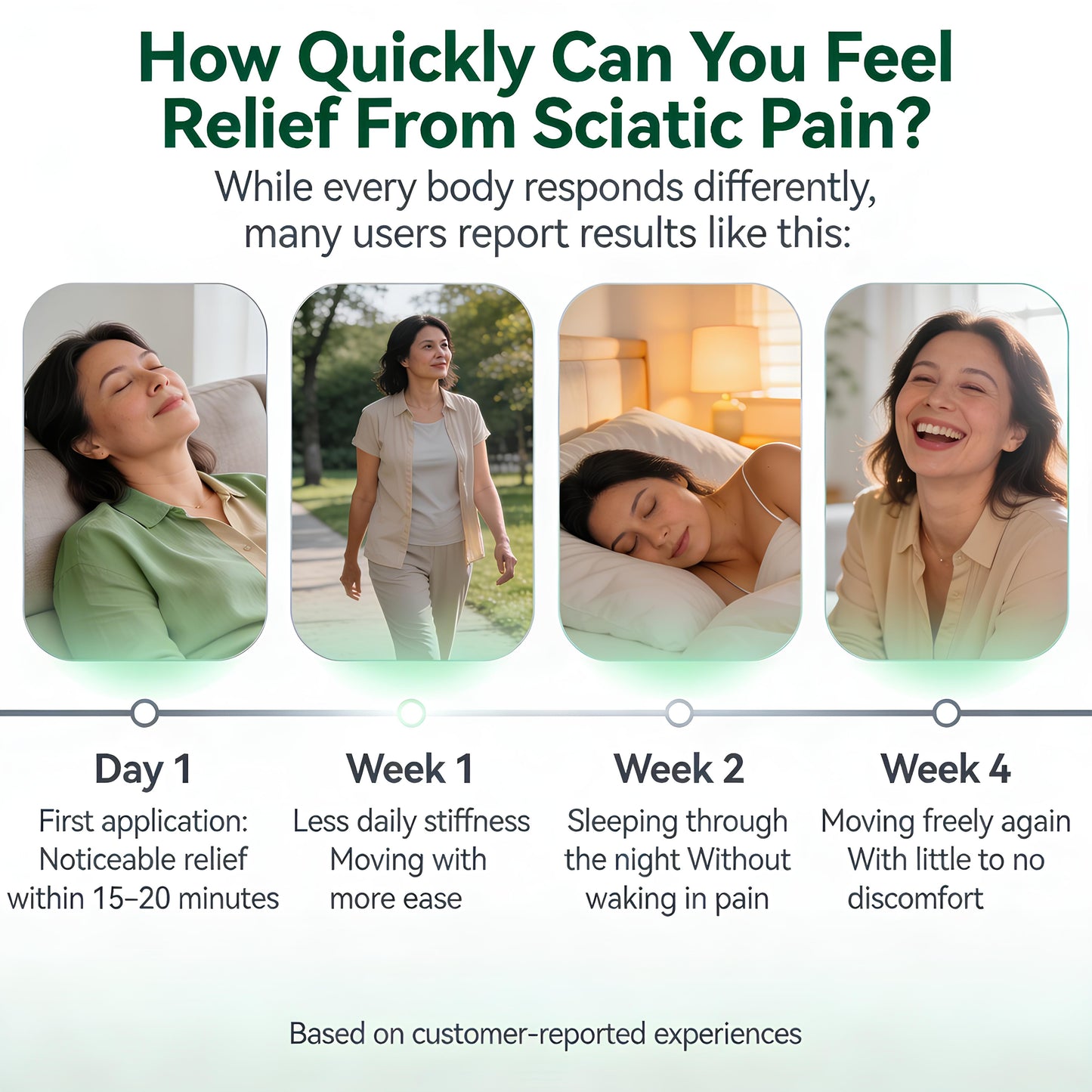 How Quickly Can You Feel Relief From Sciatic Pain?

While every body responds differently, many users report results like this:

Day 1
First application: Noticeable relief within 15–20 minutes

Week 1
Less daily stiffness Moving with more ease

Week 2
Sleeping through the night Without waking in pain

Week 4
Moving freely again With little to no discomfort

Based on customer-reported experiences